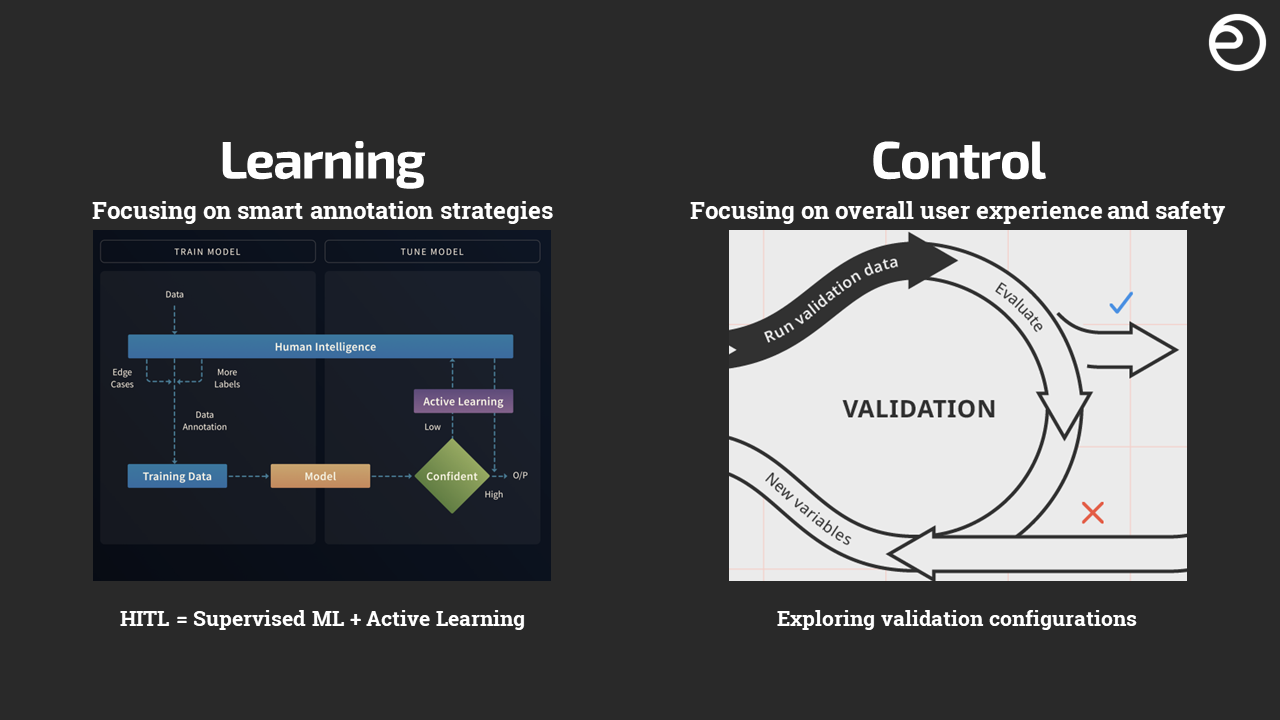 Learning

Focusing on smart annotation strategies

TRAIN MODEL

TUNE MODEL

Data

Human Intelligence

Edge Cases

More Labels

Data Annotation

Active Learning

Low

Training Data

Model

Confident

O/P

High

HITL = Supervised ML + Active Learning

Control

Focusing on overall user experience and safety

Run validation data

Evaluate

VALIDATION

New variables

Exploring validation configurations